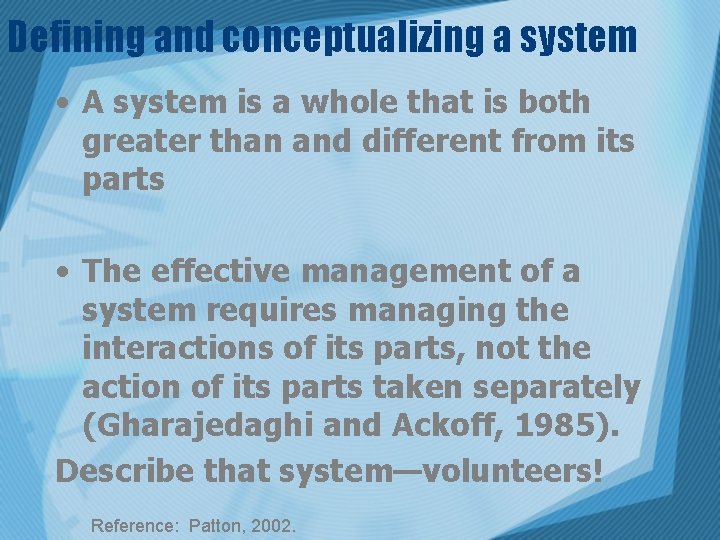 Defining and conceptualizing a system

• A system is a whole that is both greater than and different from its parts

• The effective management of a system requires managing the interactions of its parts, not the action of its parts taken separately (Gharajedaghi and Ackoff, 1985).

Describe that system—volunteers!

Reference: Patton, 2002.